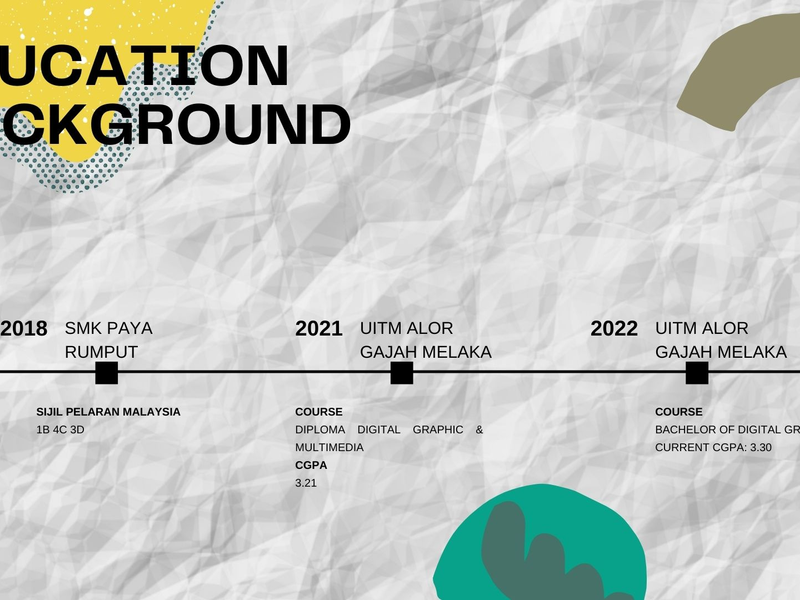 UCATION
CKGROUND

2018 SMK PAYA RUMPUT

SIJIL PELARAN MALAYSIA
1B 4C 3D

2021 UITM ALOR GAJAH MELAKA

COURSE
DIPLOMA DIGITAL GRAPHIC & MULTIMEDIA
CGPA
3.21

2022 UITM ALOR GAJAH MELAKA

COURSE
BACHELOR OF DIGITAL GR
CURRENT CGPA: 3.30